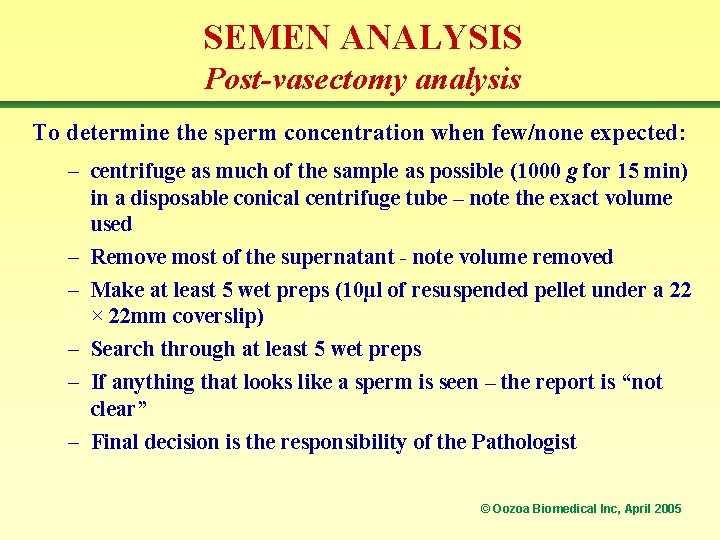 SEMEN ANALYSIS
Post-vasectomy analysis

To determine the sperm concentration when few/none expected:

– centrifuge as much of the sample as possible (1000 g for 15 min) in a disposable conical centrifuge tube – note the exact volume used
– Remove most of the supernatant - note volume removed
– Make at least 5 wet preps (10µl of resuspended pellet under a 22 × 22mm coverslip)
– Search through at least 5 wet preps
– If anything that looks like a sperm is seen – the report is “not clear”
– Final decision is the responsibility of the Pathologist

© Oozoa Biomedical Inc, April 2005